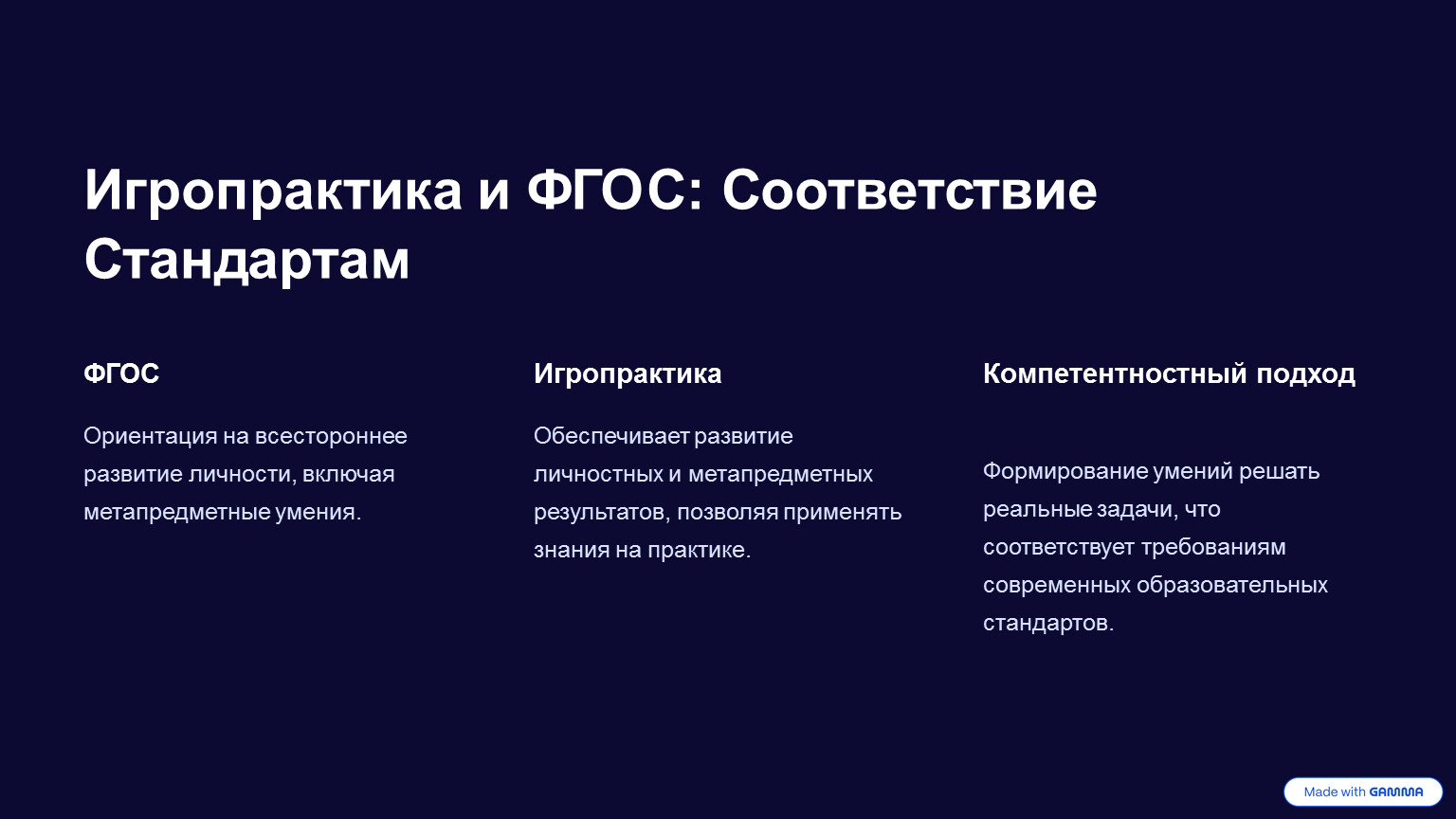 Игропрактика и ФГОС: Соответствие Стандартам

ФГОС

Ориентация на всестороннее развитие личности, включая метапредметные умения.

Игропрактика

Обеспечивает развитие личностных и метапредметных результатов, позволяя применять знания на практике.

Компетентностный подход

Формирование умений решать реальные задачи, что соответствует требованиям современных образовательных стандартов.

Made with GAMMA